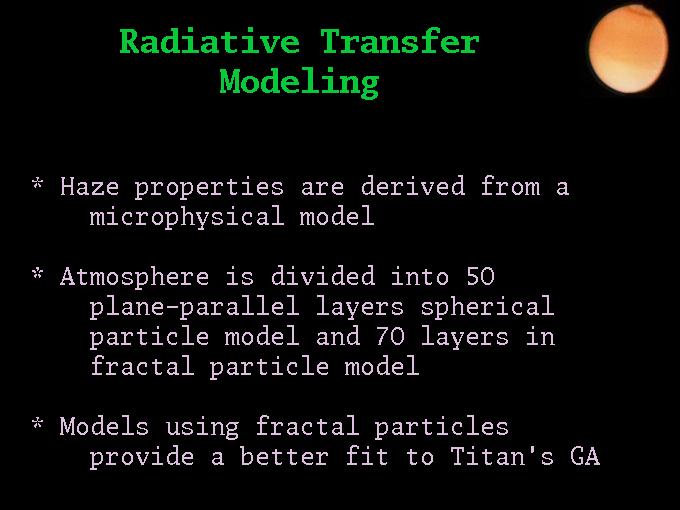 Radiative Transfer Modeling

* Haze properties are derived from a microphysical model

* Atmosphere is divided into 50 plane-parallel layers spherical particle model and 70 layers in fractal particle model

* Models using fractal particles provide a better fit to Titan's GA